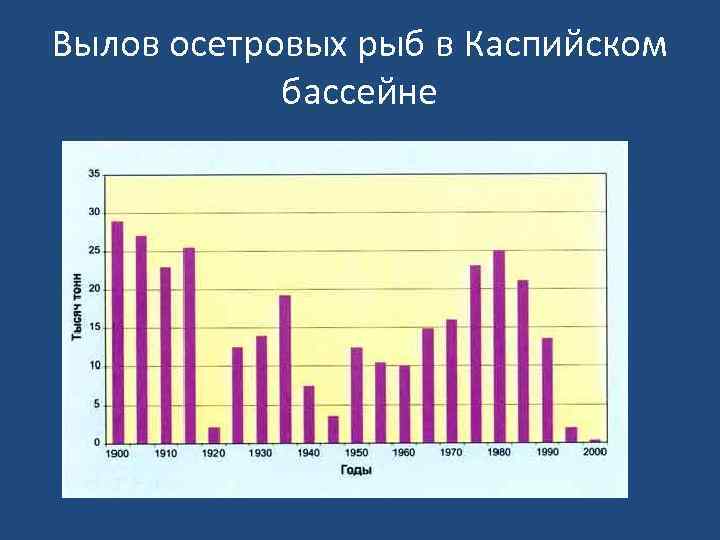 Вылов осетровых рыб в Каспийском бассейне

Тысяч тонн

35
30
25
20
15
10
5
0

1900
1910
1920
1930
1940
1950
1960
1970
1980
1990
2000

Годы